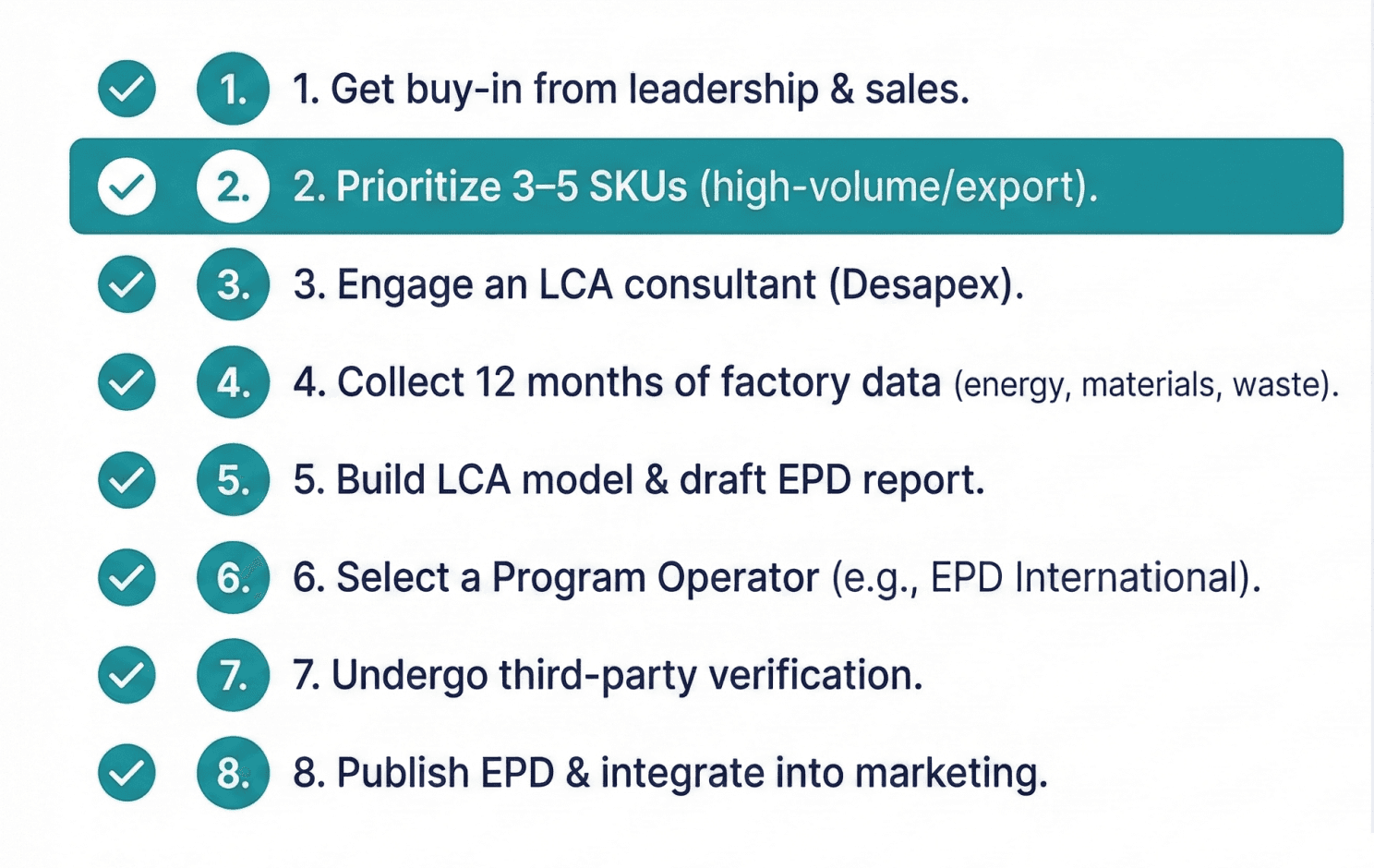 1. 1. Get buy-in from leadership & sales.

2. 2. Prioritize 3–5 SKUs (high-volume/export).

3. 3. Engage an LCA consultant (Desapex).

4. 4. Collect 12 months of factory data (energy, materials, waste).

5. 5. Build LCA model & draft EPD report.

6. 6. Select a Program Operator (e.g., EPD International).

7. 7. Undergo third-party verification.

8. 8. Publish EPD & integrate into marketing.